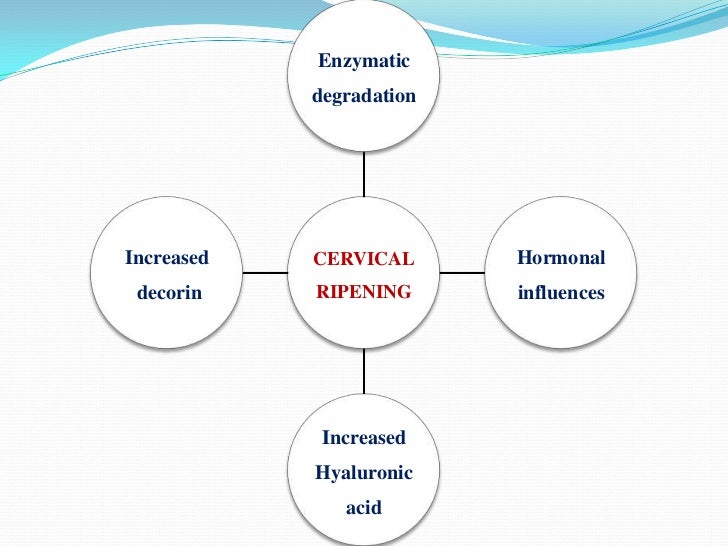 Enzymatic degradation

Increased decorin

CERVICAL RIPENING

Hormonal influences

Increased Hyaluronic acid